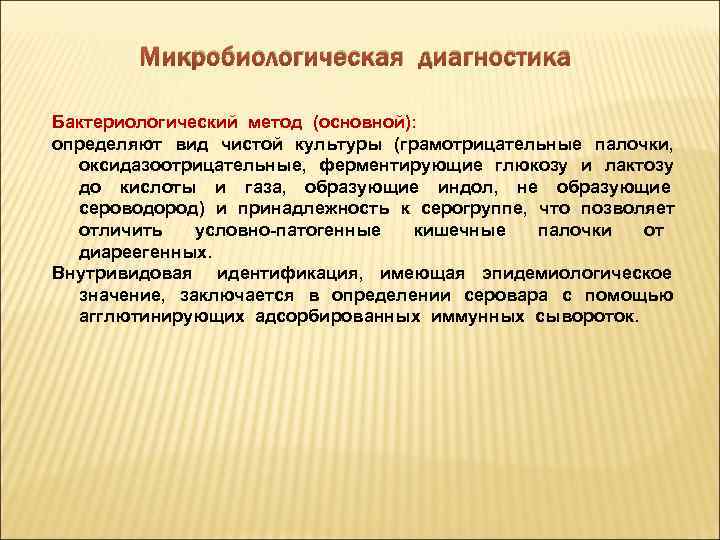 Микробиологическая диагностика

Бактериологический метод (основной):

определяют вид чистой культуры (грамотрицательные палочки, оксидазоотрицательные, ферментирующие глюкозу и лактозу до кислоты и газа, образующие индол, не образующие сероводород) и принадлежность к серогруппе, что позволяет отличить условно-патогенные кишечные палочки от диареегенных.

Внутривидовая идентификация, имеющая эпидемиологическое значение, заключается в определении серовара с помощью агглютинирующих адсорбированных иммунных сывороток.